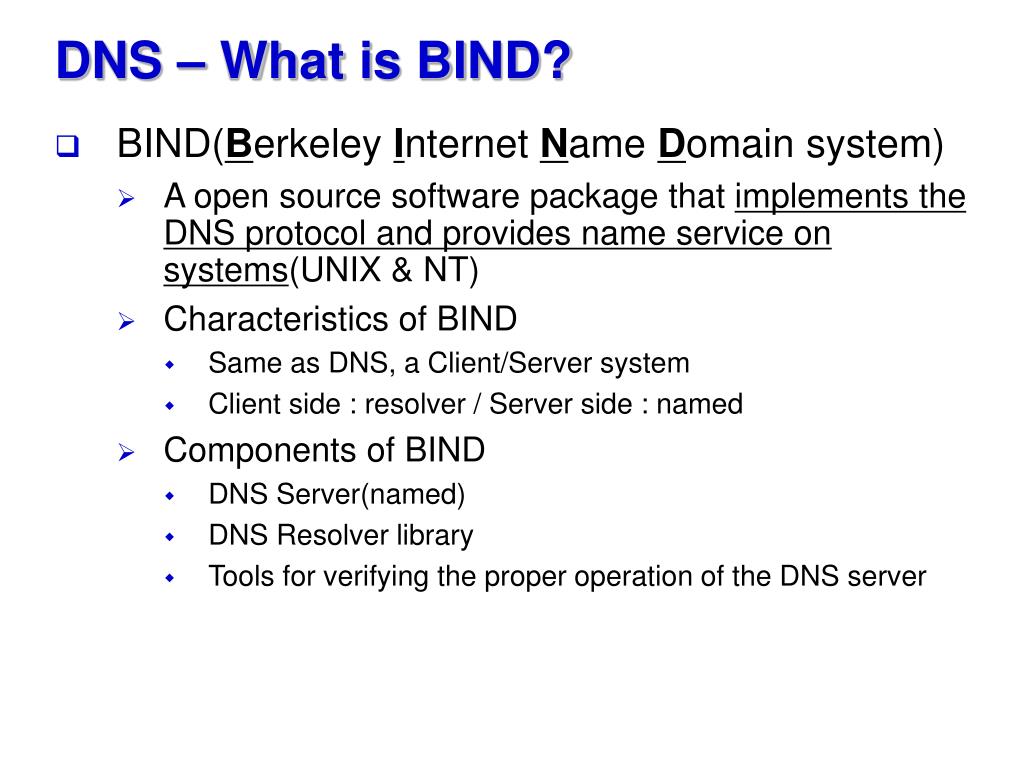 DNS – What is BIND?

BIND(Berkeley Internet Name Domain system)

A open source software package that implements the DNS protocol and provides name service on systems(UNIX & NT)

Characteristics of BIND

Same as DNS, a Client/Server system

Client side : resolver / Server side : named

Components of BIND

DNS Server(named)

DNS Resolver library

Tools for verifying the proper operation of the DNS server